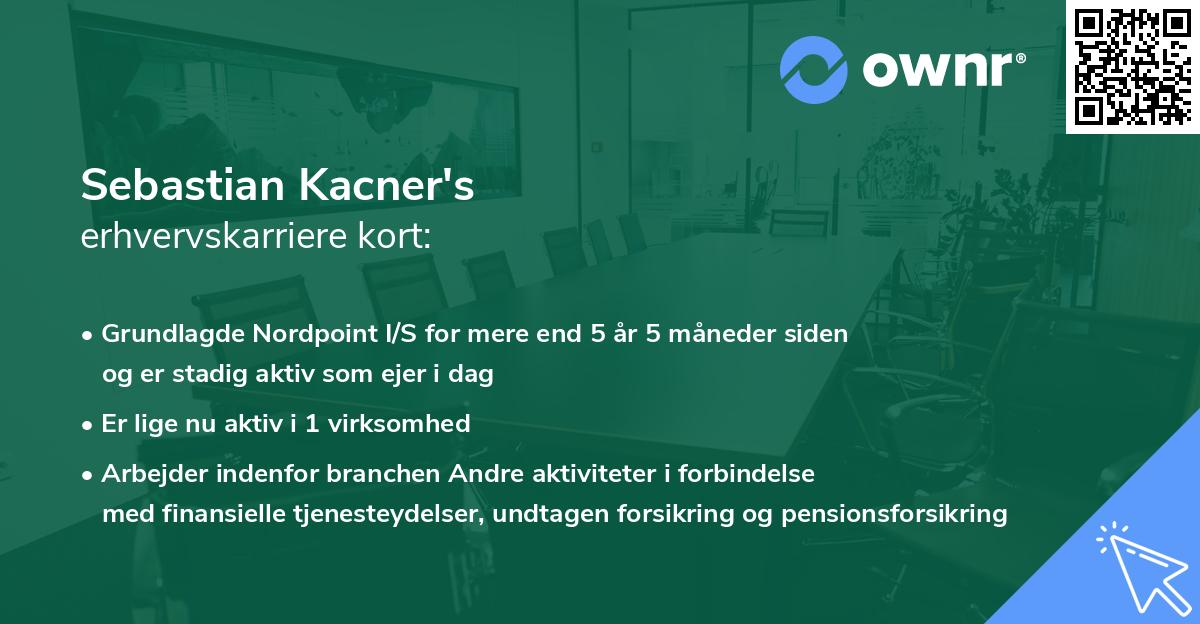 ownr®

Sebastian Kacner's
erhvervskarriere kort:

• Grundlagde Nordpoint I/S for mere end 5 år 5 måneder siden og er stadig aktiv som ejer i dag

• Er lige nu aktiv i 1 virksomhed

• Arbejder indenfor branchen Andre aktiviteter i forbindelse med finansielle tjenesteydelser, undtagen forsikring og pensionsforsikring